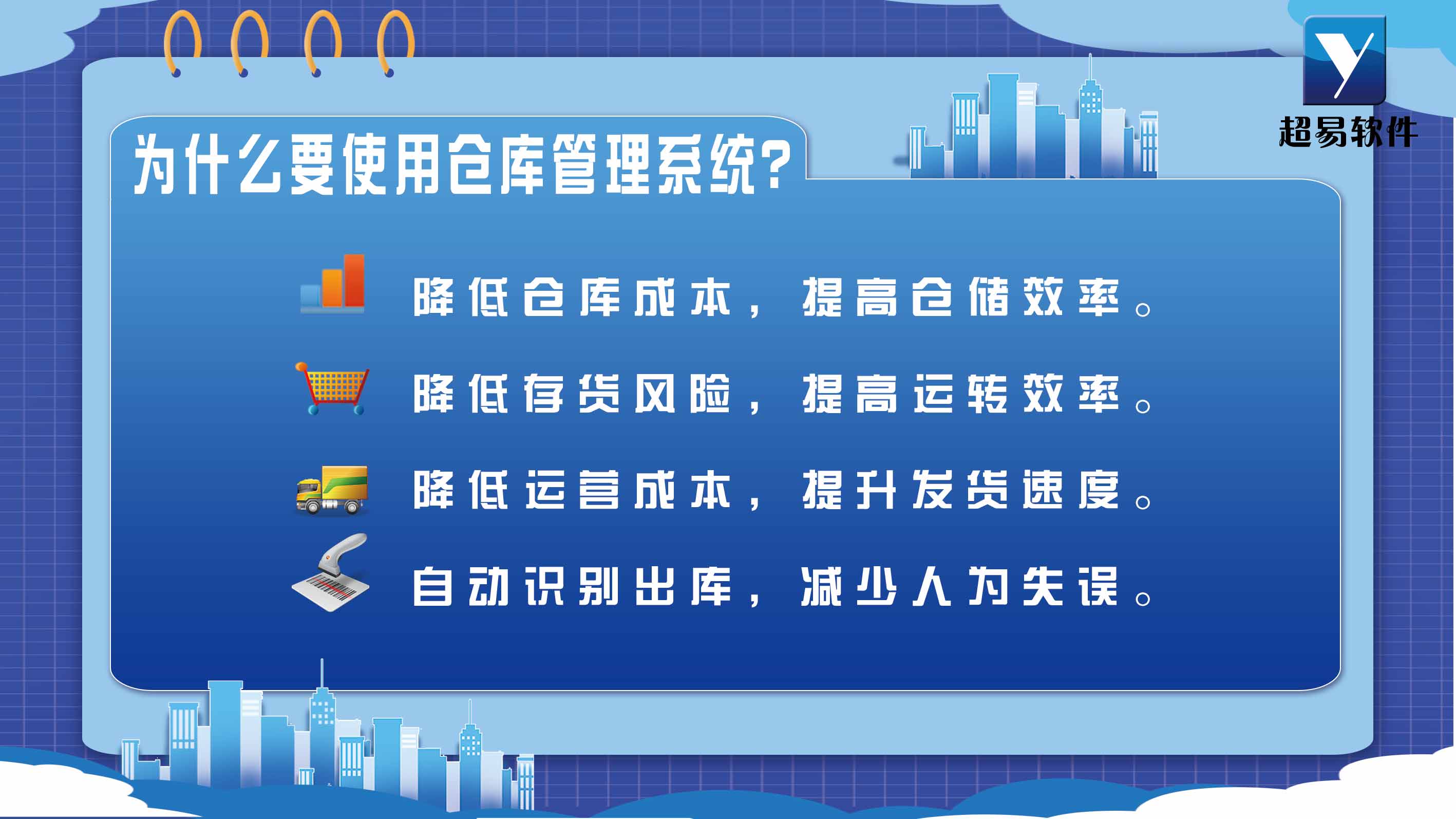 超易软件

为什么要使用仓库管理系统?

降低仓库成本，提高仓储效率。

降低存货风险，提高运转效率。

降低运营成本，提升发货速度。

自动识别出库，减少人为失误。